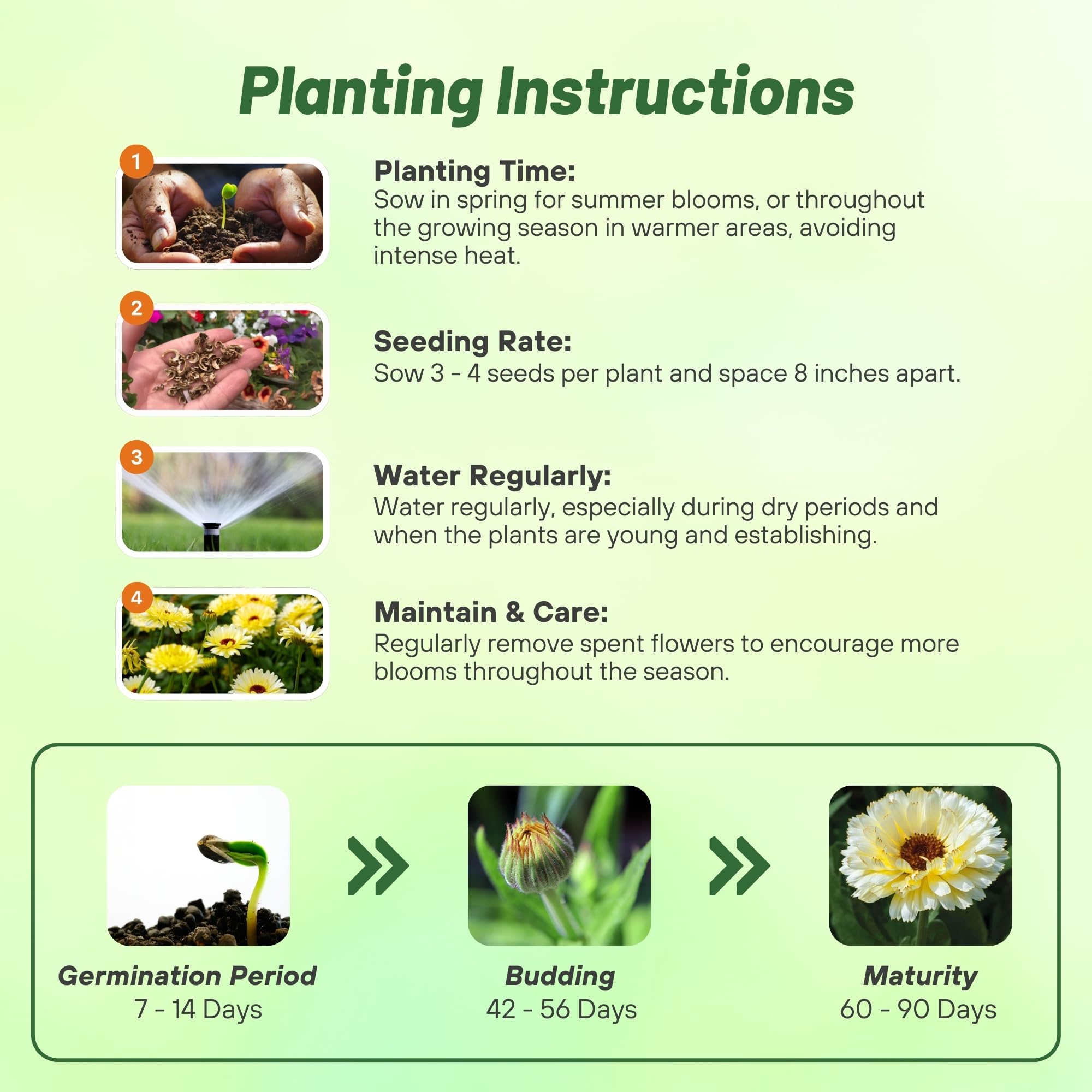 Planting Instructions

1

Planting Time:
Sow in spring for summer blooms, or throughout the growing season in warmer areas, avoiding intense heat.

2

Seeding Rate:
Sow 3 - 4 seeds per plant and space 8 inches apart.

3

Water Regularly:
Water regularly, especially during dry periods and when the plants are young and establishing.

4

Maintain & Care:
Regularly remove spent flowers to encourage more blooms throughout the season.

Germination Period
7 - 14 Days

Budding
42 - 56 Days

Maturity
60 - 90 Days